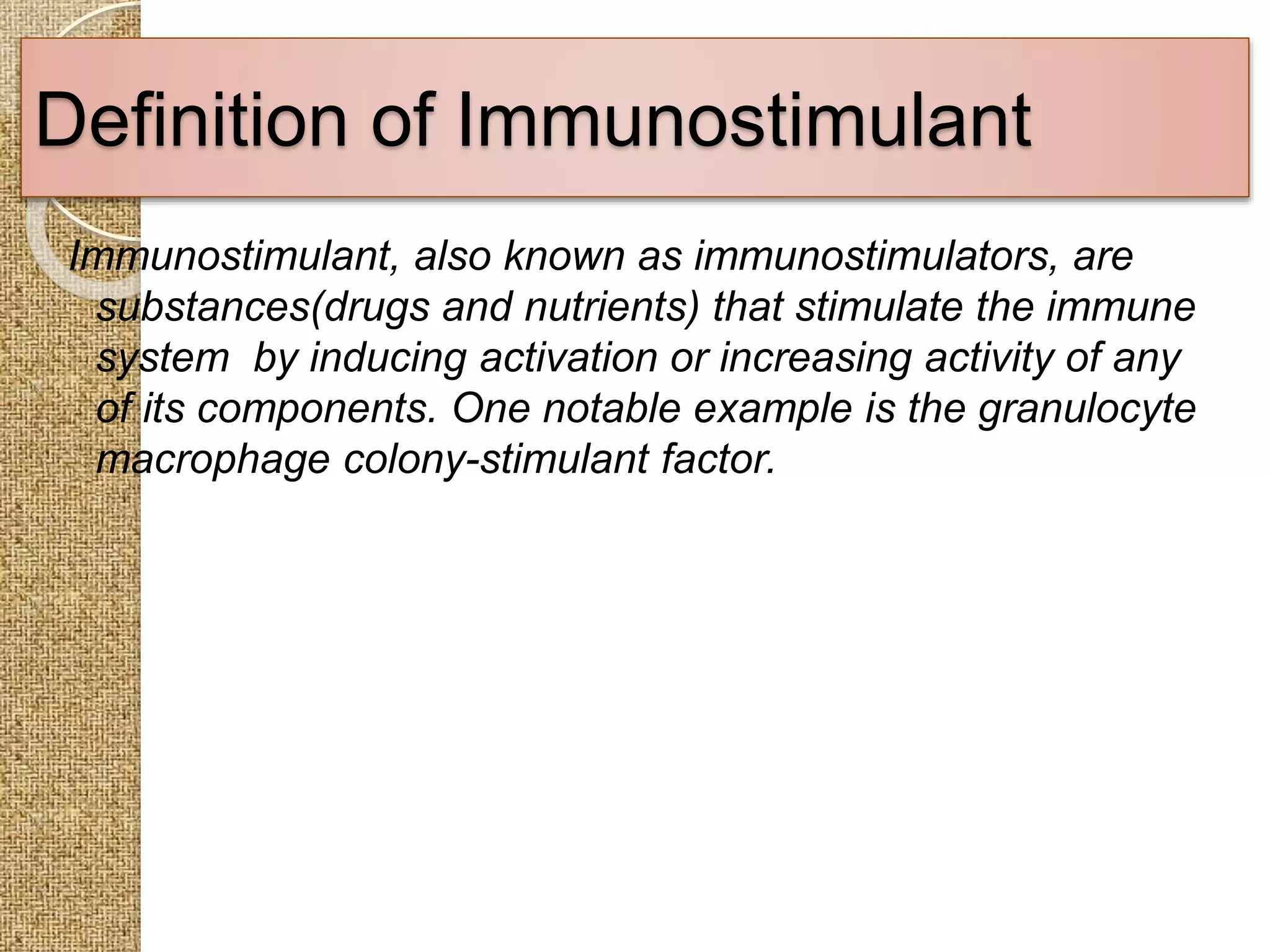 Definition of Immunostimulant

Immunostimulant, also known as immunostimulators, are substances(drugs and nutrients) that stimulate the immune system  by inducing activation or increasing activity of any of its components. One notable example is the granulocyte macrophage colony-stimulant factor.